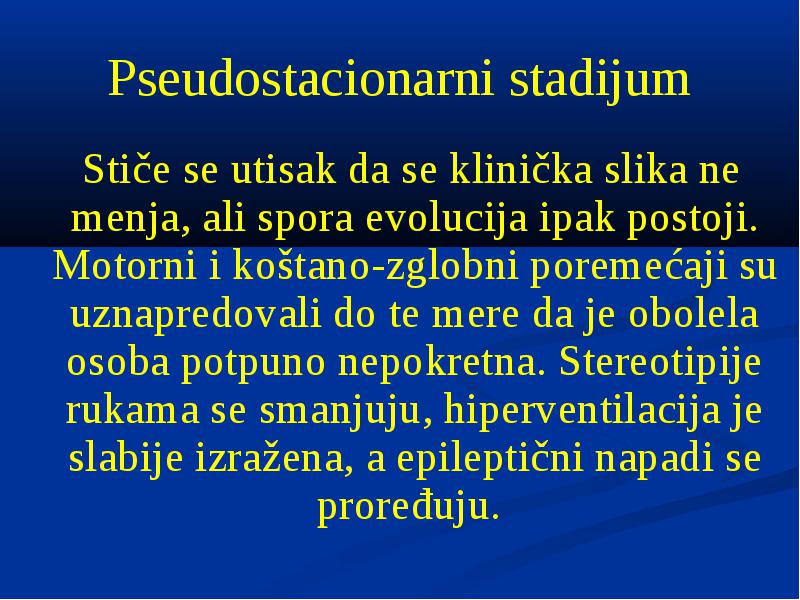 Pseudostacionarni stadijum

Stiče se utisak da se klinička slika ne menja, ali spora evolucija ipak postoji. Motorni i koštano-zglobni poremećaji su uznapredovali do te mere da je obolela osoba potpuno nepokretna. Stereotipije rukama se smanjuju, hiperventilacija je slabije izražena, a epileptični napadi se proređuju.